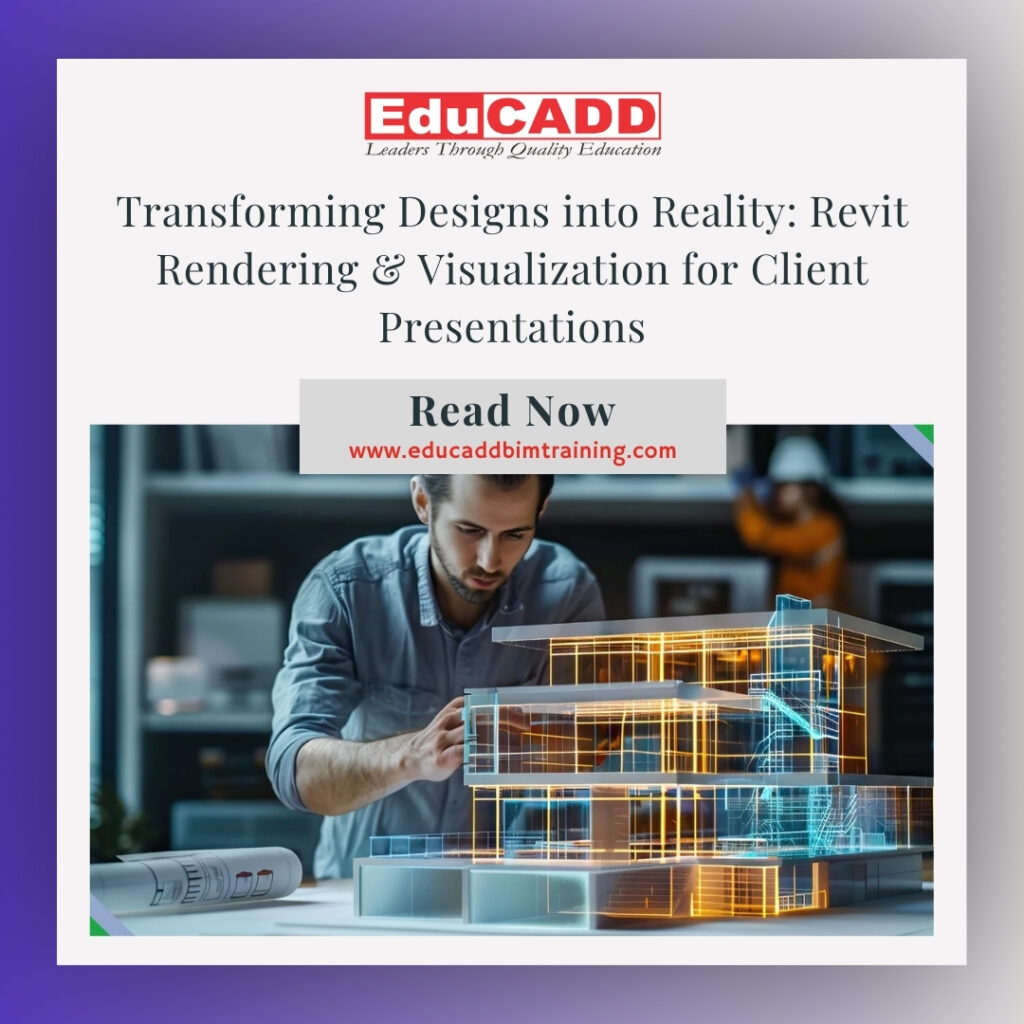 EduCADD
Leaders Through Quality Education

Transforming Designs into Reality: Revit Rendering & Visualization for Client Presentations

Read Now
www.educaddbimtraining.com